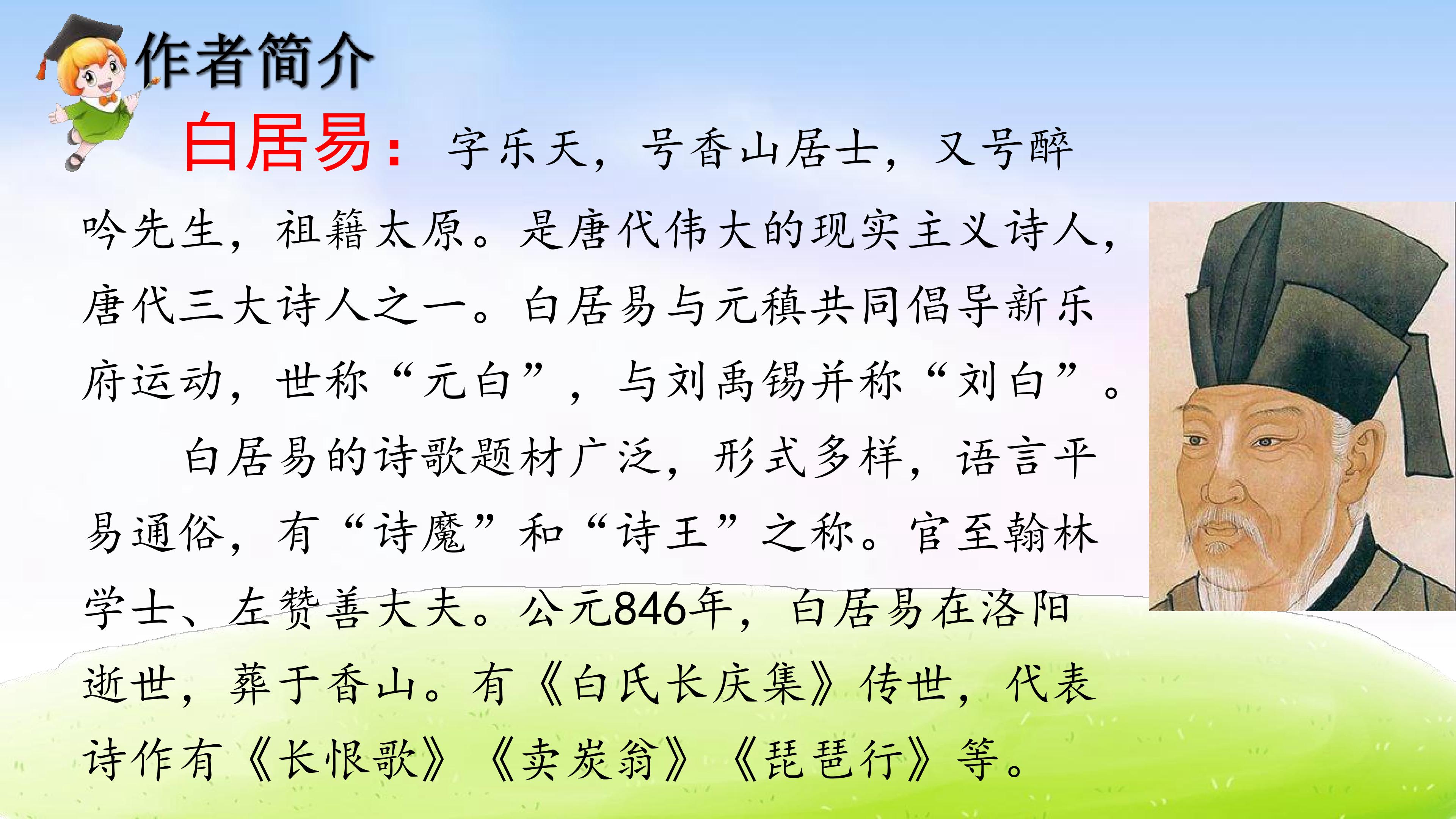 作者简介

白居易：字乐天，号香山居士，又号醉吟先生，祖籍太原。是唐代伟大的现实主义诗人，唐代三大诗人之一。白居易与元稹共同倡导新乐府运动，世称“元白”，与刘禹锡并称“刘白”。

白居易的诗歌题材广泛，形式多样，语言平易通俗，有“诗魔”和“诗王”之称。官至翰林学士、左赞善大夫。公元846年，白居易在洛阳逝世，葬于香山。有《白氏长庆集》传世，代表诗作有《长恨歌》《卖炭翁》《琵琶行》等。